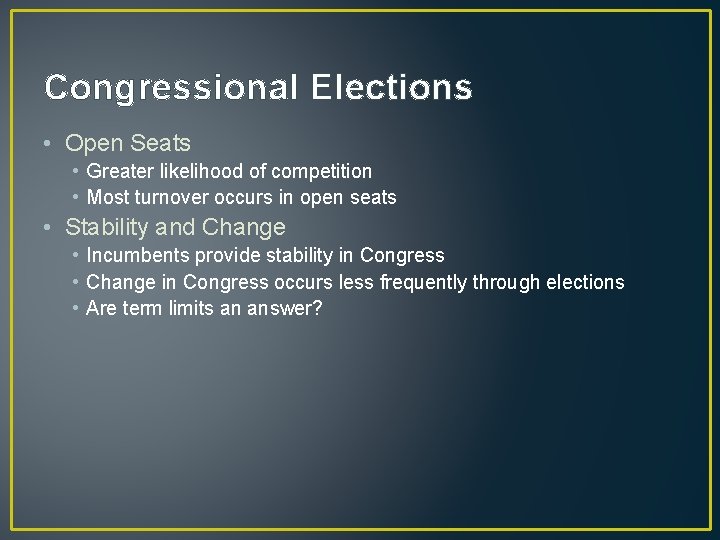 Congressional Elections

• Open Seats
  • Greater likelihood of competition
  • Most turnover occurs in open seats
• Stability and Change
  • Incumbents provide stability in Congress
  • Change in Congress occurs less frequently through elections
  • Are term limits an answer?